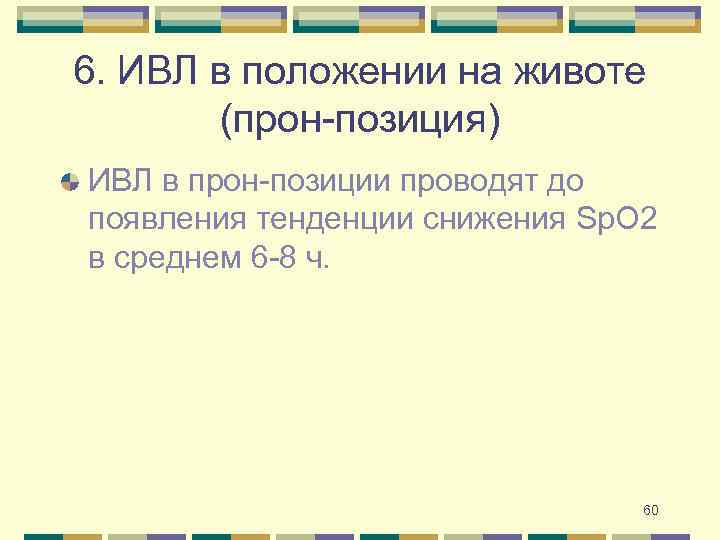 6. ИВЛ в положении на животе (прон-позиция)

ИВЛ в прон-позиции проводят до появления тенденции снижения SpO2 в среднем 6-8 ч.

60